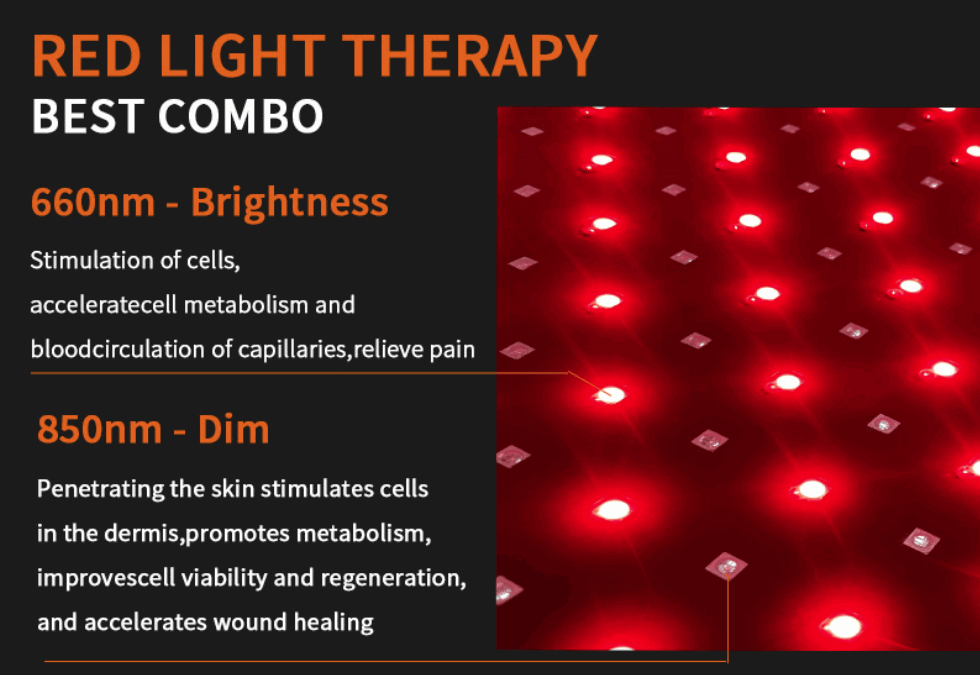 RED LIGHT THERAPY
BEST COMBO

660nm - Brightness

Stimulation of cells,
acceleratecell metabolism and
bloodcirculation of capillaries,relieve pain

850nm - Dim

Penetrating the skin stimulates cells
in the dermis,promotes metabolism,
improvescell viability and regeneration,
and accelerates wound healing